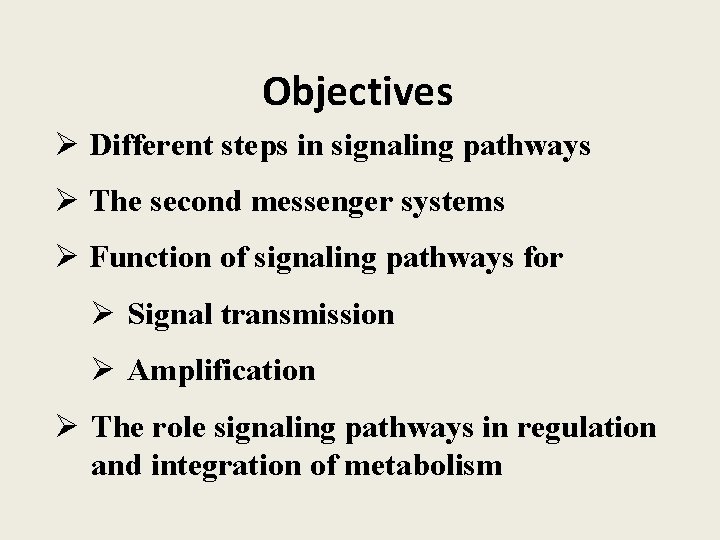 Objectives

➢ Different steps in signaling pathways

➢ The second messenger systems

➢ Function of signaling pathways for

➢ Signal transmission

➢ Amplification

➢ The role signaling pathways in regulation and integration of metabolism